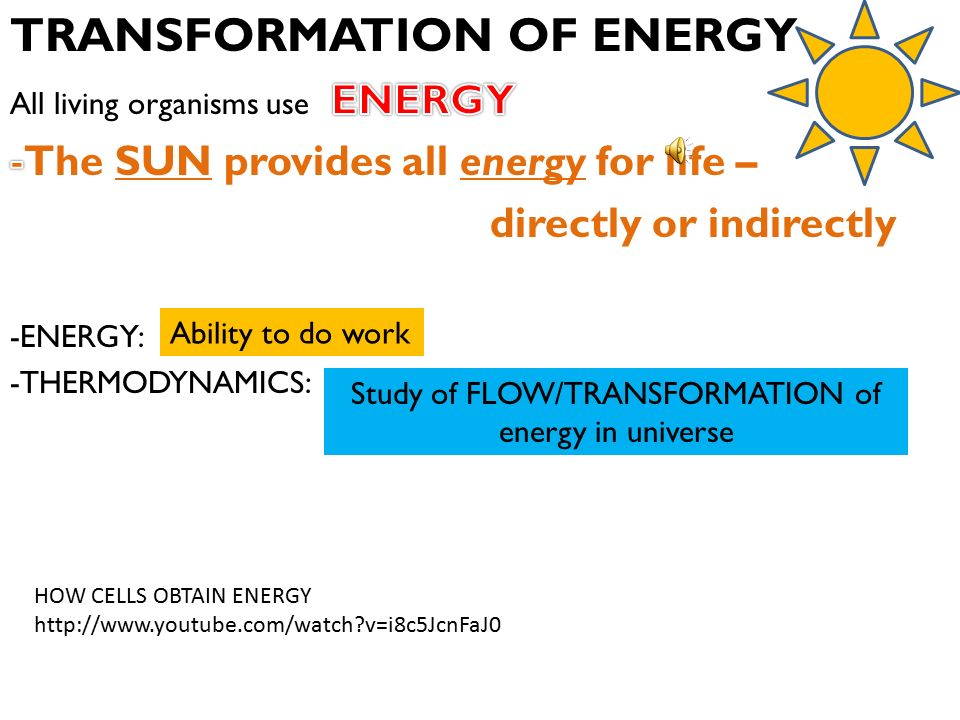 TRANSFORMATION OF ENERGY

All living organisms use ENERGY

-The SUN provides all energy for life – directly or indirectly

-ENERGY: Ability to do work

-THERMODYNAMICS: Study of FLOW/TRANSFORMATION of energy in universe

HOW CELLS OBTAIN ENERGY
http://www.youtube.com/watch?v=i8c5JcnFaJ0